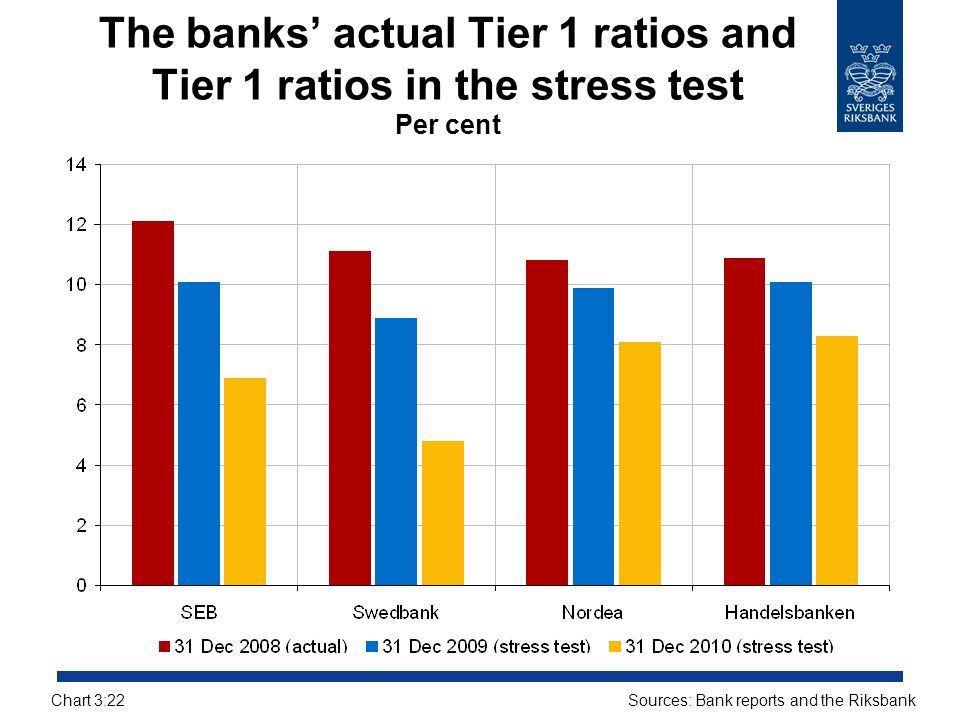 The banks' actual Tier 1 ratios and Tier 1 ratios in the stress test
Per cent

SVERIGES RIKSBANK

14
12
10
8
6
4
2
0

SEB
Swedbank
Nordea
Handelsbanken

31 Dec 2008 (actual) 31 Dec 2009 (stress test) 31 Dec 2010 (stress test)

Chart 3:22
Sources: Bank reports and the Riksbank